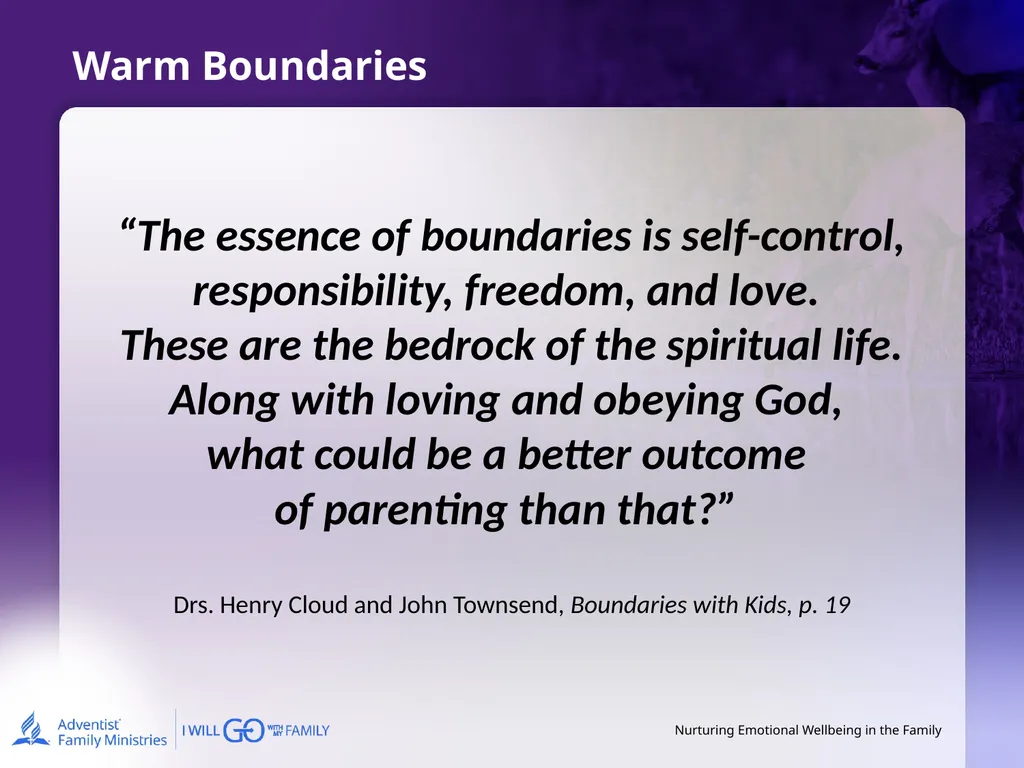 Warm Boundaries

"The essence of boundaries is self-control, responsibility, freedom, and love. These are the bedrock of the spiritual life. Along with loving and obeying God, what could be a better outcome of parenting than that?"

Drs. Henry Cloud and John Townsend, Boundaries with Kids, p. 19

Adventist® Family Ministries

I WILL GO WITH MY FAMILY

Nurturing Emotional Wellbeing in the Family